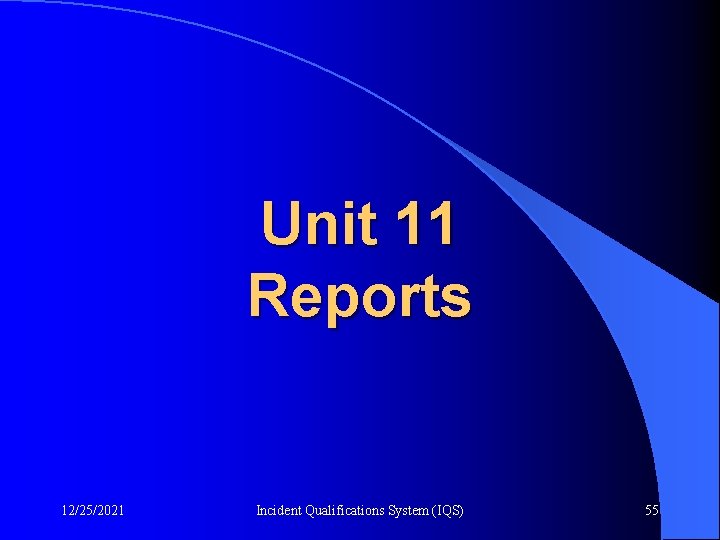 Unit 11
Reports

12/25/2021

Incident Qualifications System (IQS)

55